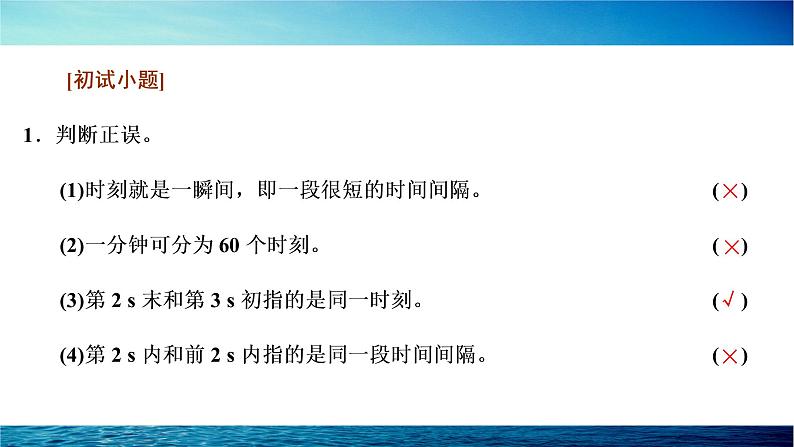 [初试小题]

1．判断正误。

(1)时刻就是一瞬间，即一段很短的时间间隔。 (×)

(2)一分钟可分为 60 个时刻。 (×)

(3)第 2 s 末和第 3 s 初指的是同一时刻。 (√)

(4)第 2 s 内和前 2 s 内指的是同一段时间间隔。 (×)